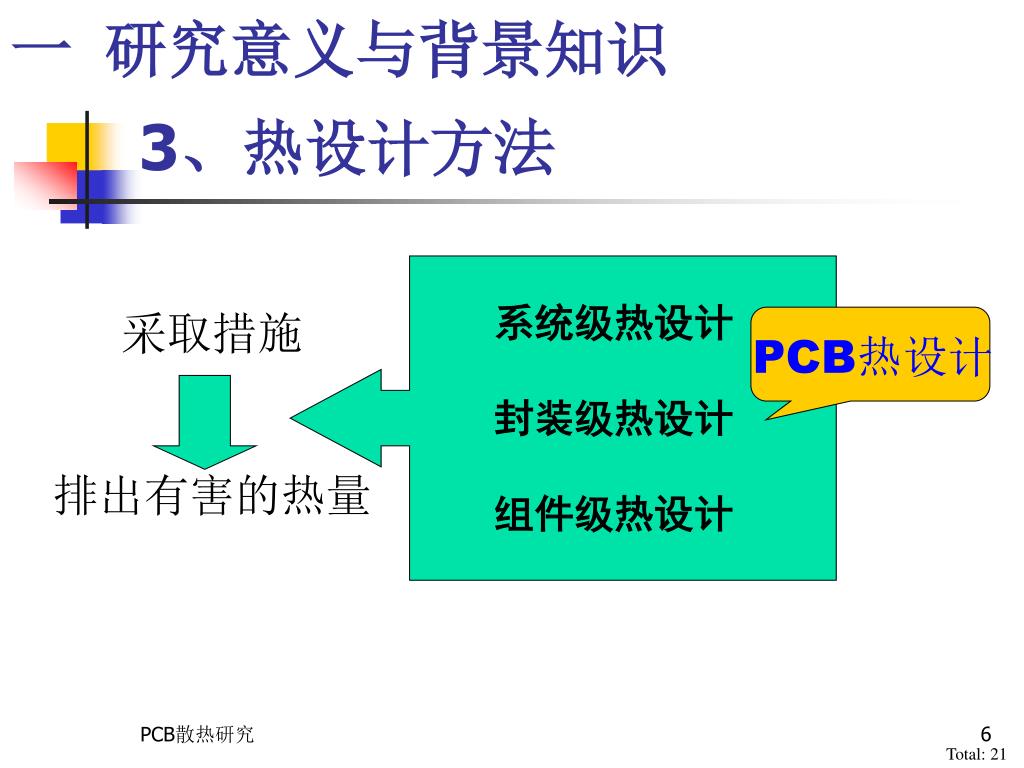 一 研究意义与背景知识

3、热设计方法

采取措施

排出有害的热量

系统级热设计

封装级热设计

组件级热设计

PCB热设计

PCB散热研究

6

Total: 21